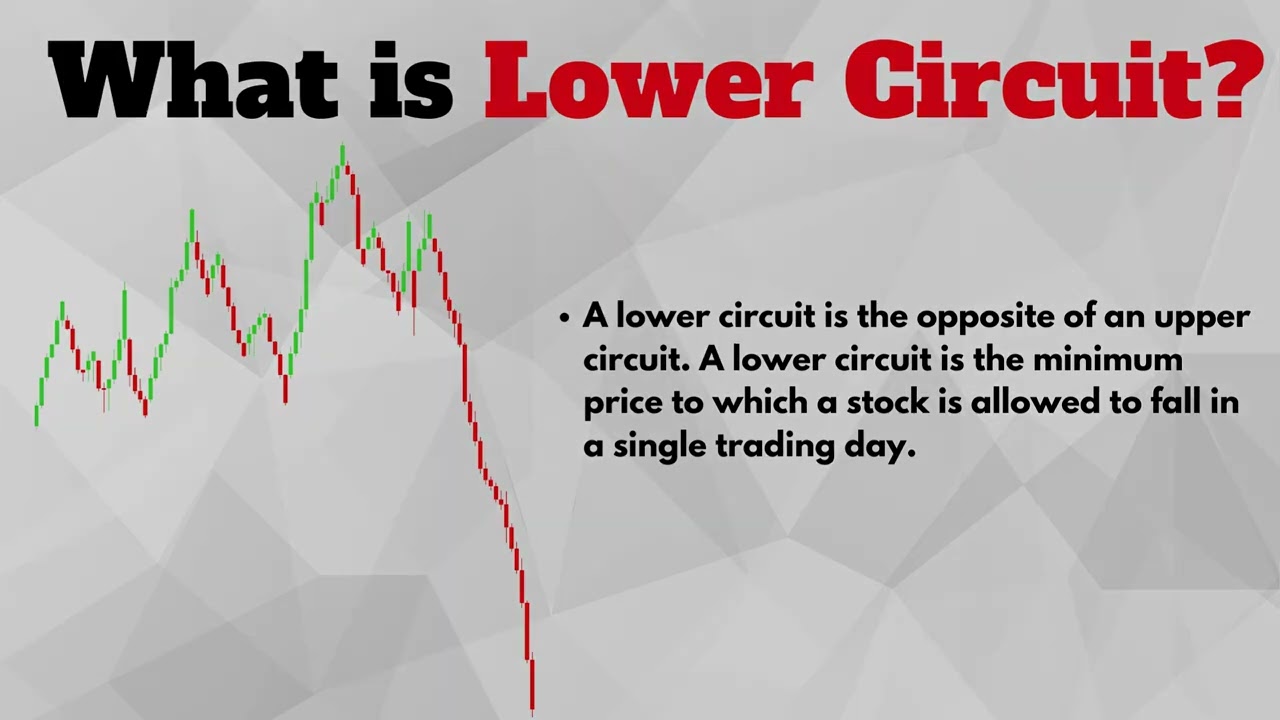 What is Lower Circuit?

• A lower circuit is the opposite of an upper circuit. A lower circuit is the minimum price to which a stock is allowed to fall in a single trading day.